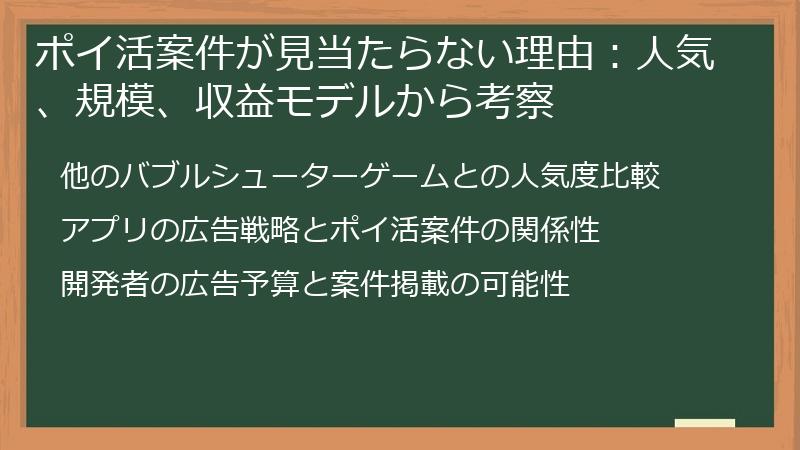 ポイ活案件が見当たらない理由：人気、規模、収益モデルから考察

他のバブルシューターゲームとの人気度比較

アプリの広告戦略とポイ活案件の関係性

開発者の広告予算と案件掲載の可能性